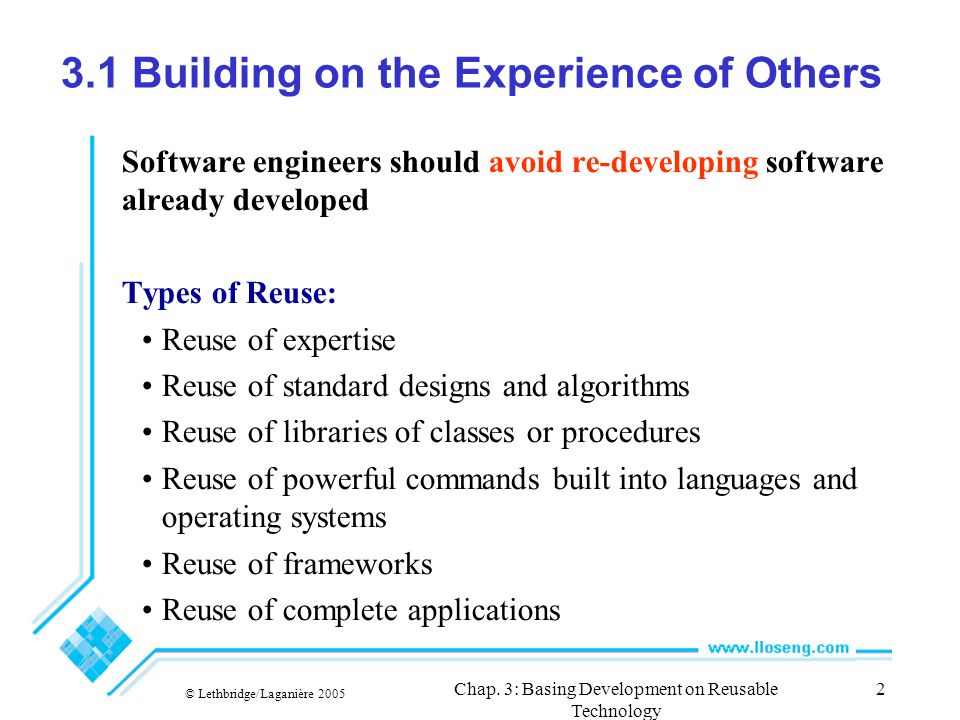 3.1 Building on the Experience of Others

Software engineers should avoid re-developing software already developed

Types of Reuse:

• Reuse of expertise
• Reuse of standard designs and algorithms
• Reuse of libraries of classes or procedures
• Reuse of powerful commands built into languages and operating systems
• Reuse of frameworks
• Reuse of complete applications

www.lloseng.com

© Lethbridge/Laganière 2005

Chap. 3: Basing Development on Reusable Technology

2